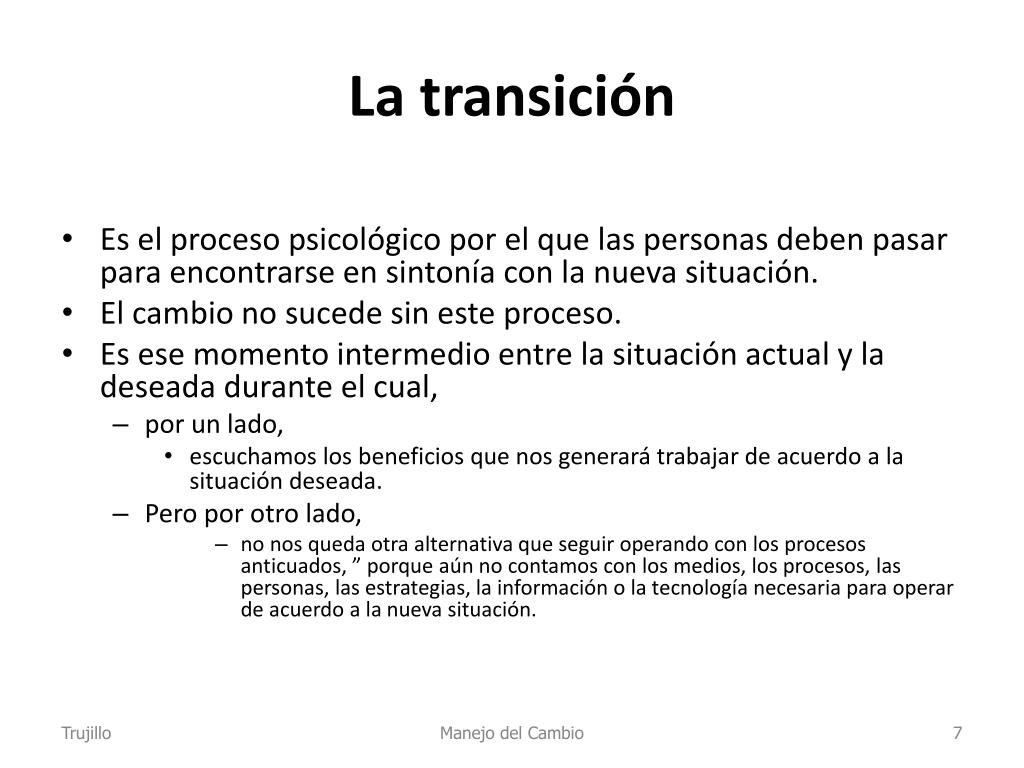 La transición

• Es el proceso psicológico por el que las personas deben pasar para encontrarse en sintonía con la nueva situación.
• El cambio no sucede sin este proceso.
• Es ese momento intermedio entre la situación actual y la deseada durante el cual,
 – por un lado,
  • escuchamos los beneficios que nos generará trabajar de acuerdo a la situación deseada.
 – Pero por otro lado,
  – no nos queda otra alternativa que seguir operando con los procesos anticuados, ” porque aún no contamos con los medios, los procesos, las personas, las estrategias, la información o la tecnología necesaria para operar de acuerdo a la nueva situación.

Trujillo    Manejo del Cambio    7